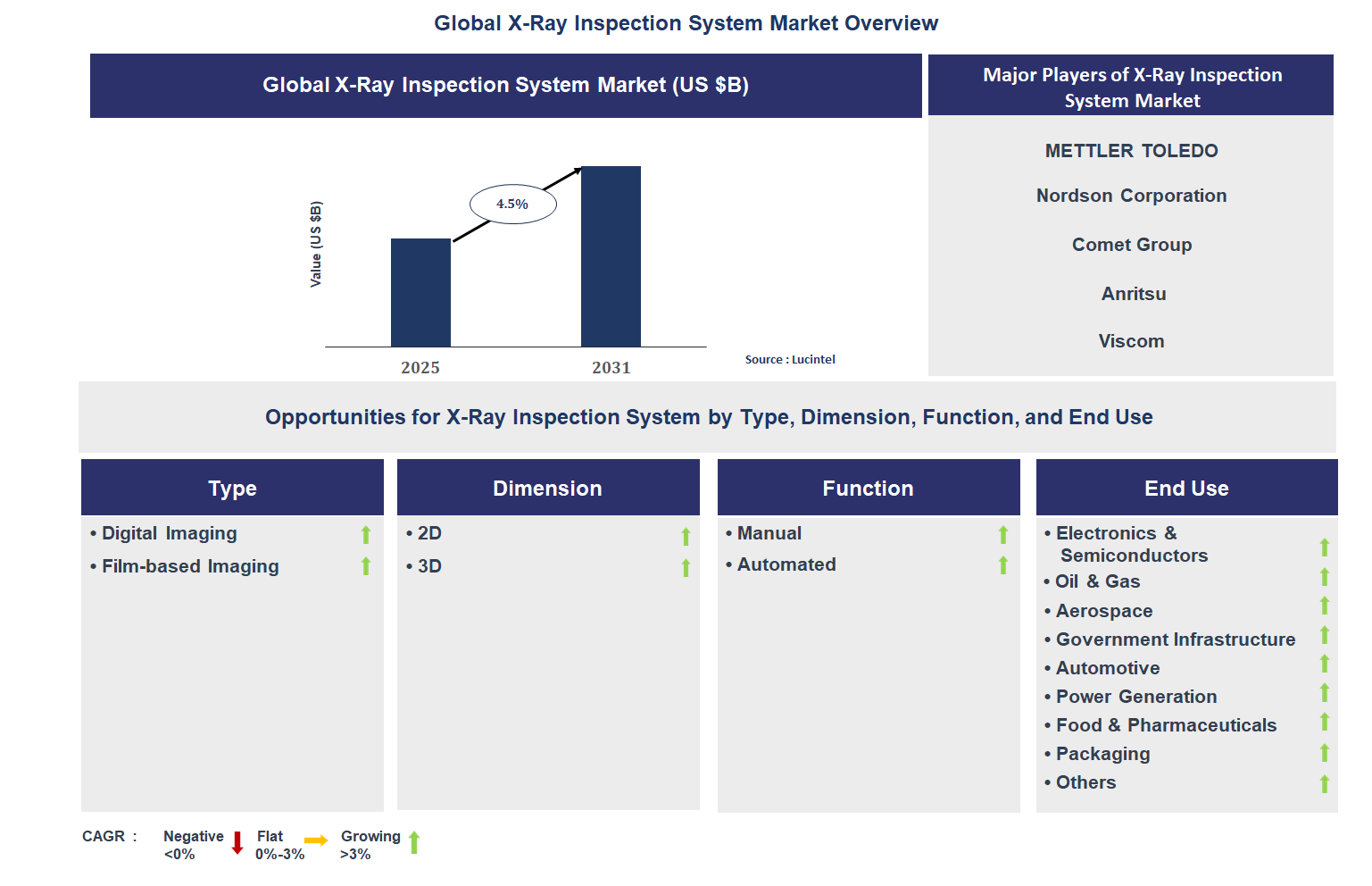 Global X-Ray Inspection System Market Overview

Global X-Ray Inspection System Market (US $B)

Value (US $B)

4.5%

2025

2031

Source : Lucintel

Major Players of X-Ray Inspection System Market

METTLER TOLEDO

Nordson Corporation

Comet Group

Anritsu

Viscom

Opportunities for X-Ray Inspection System by Type, Dimension, Function, and End Use

Type

• Digital Imaging
• Film-based Imaging

Dimension

• 2D
• 3D

Function

• Manual
• Automated

End Use

• Electronics & Semiconductors
• Oil & Gas
• Aerospace
• Government Infrastructure
• Automotive
• Power Generation
• Food & Pharmaceuticals
• Packaging
• Others

CAGR : Negative <0% Flat 0%-3% Growing >3%